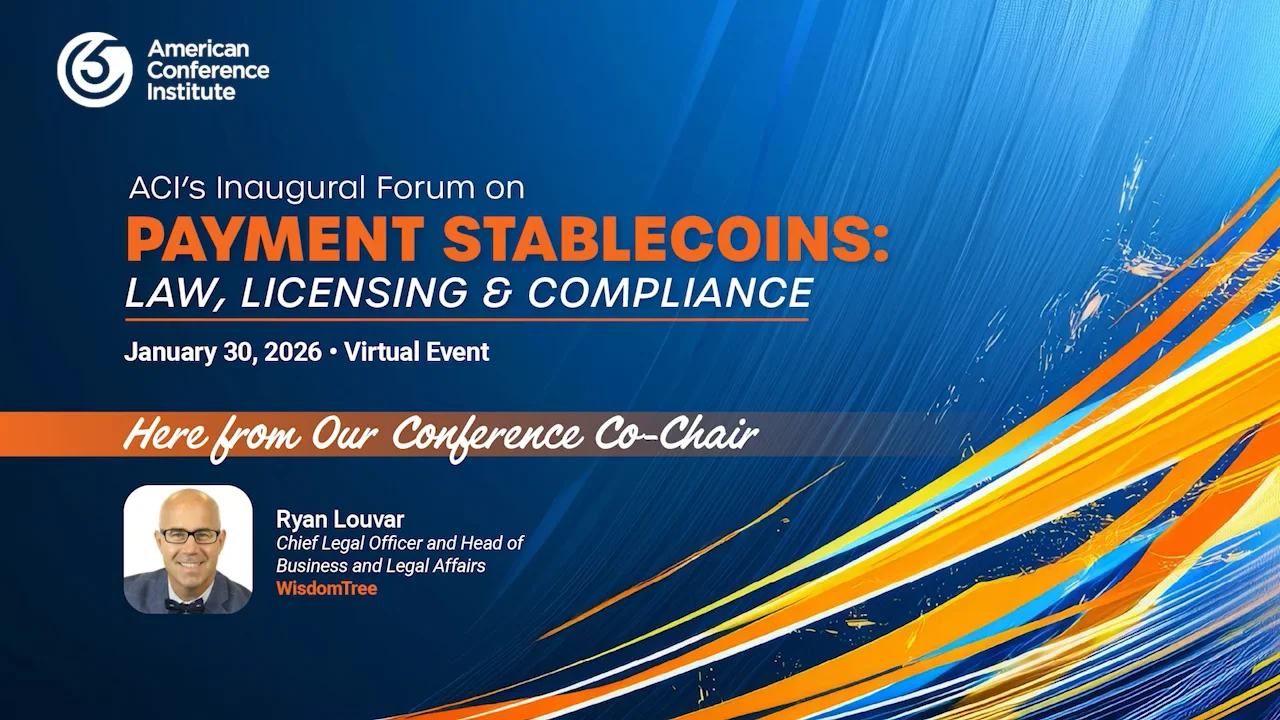 American Conference Institute

ACI's Inaugural Forum on
PAYMENT STABLECOINS:
LAW, LICENSING & COMPLIANCE

January 30, 2026 • Virtual Event

Here from Our Conference Co-Chair

Ryan Louvar
Chief Legal Officer and Head of Business and Legal Affairs
WisdomTree